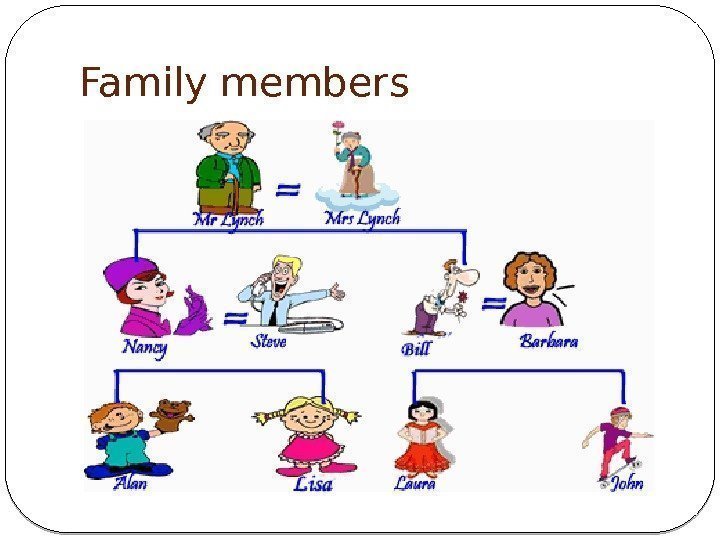 Family members

Mr Lynch = Mrs Lynch

Nancy = Steve

Bill = Barbara

Alan

Lisa

Laura

John